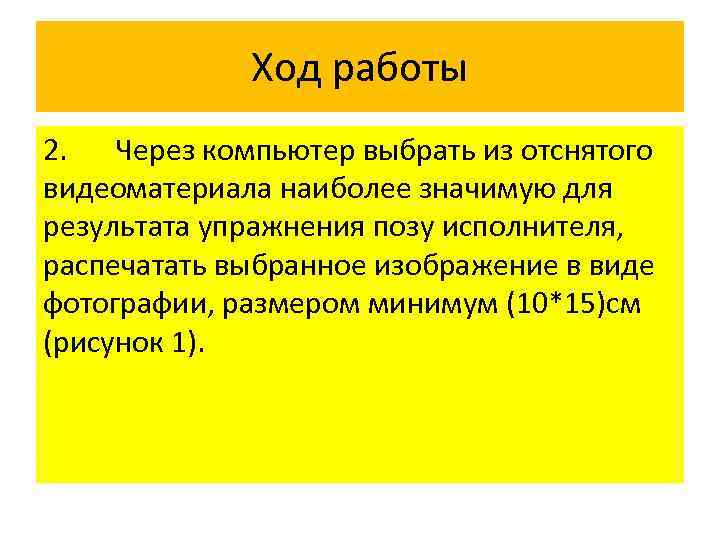 Ход работы

2. Через компьютер выбрать из отснятого видеоматериала наиболее значимую для результата упражнения позу исполнителя, распечатать выбранное изображение в виде фотографии, размером минимум (10*15)см (рисунок 1).